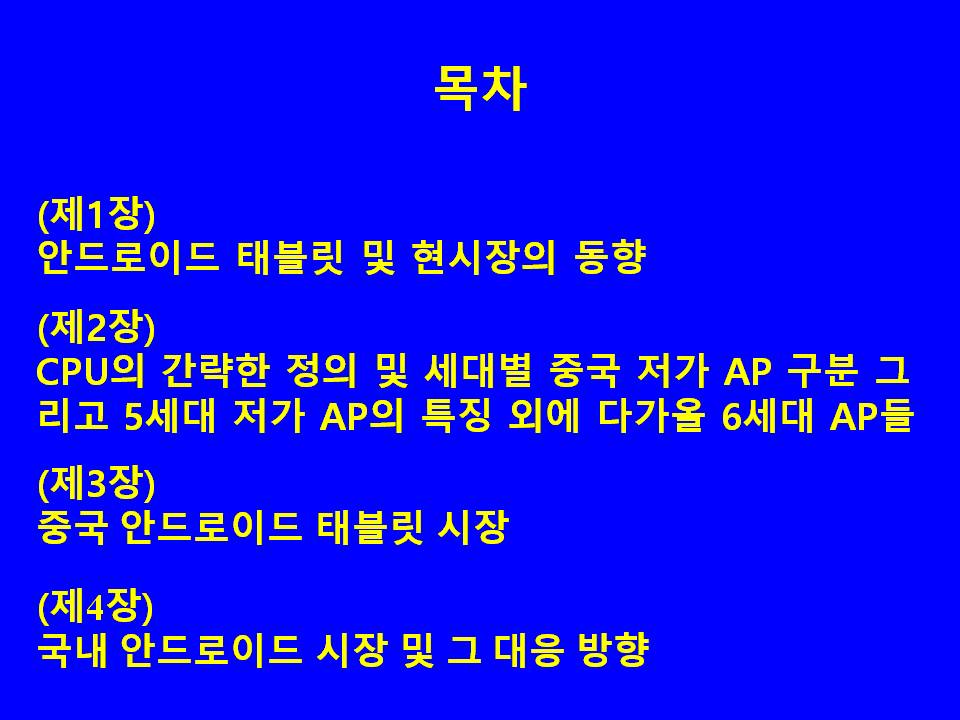 목차

(제1장)
안드로이드 태블릿 및 현시장의 동향

(제2장)
CPU의 간략한 정의 및 세대별 중국 저가 AP 구분 그리고 5세대 저가 AP의 특징 외에 다가올 6세대 AP들

(제3장)
중국 안드로이드 태블릿 시장

(제4장)
국내 안드로이드 시장 및 그 대응 방향